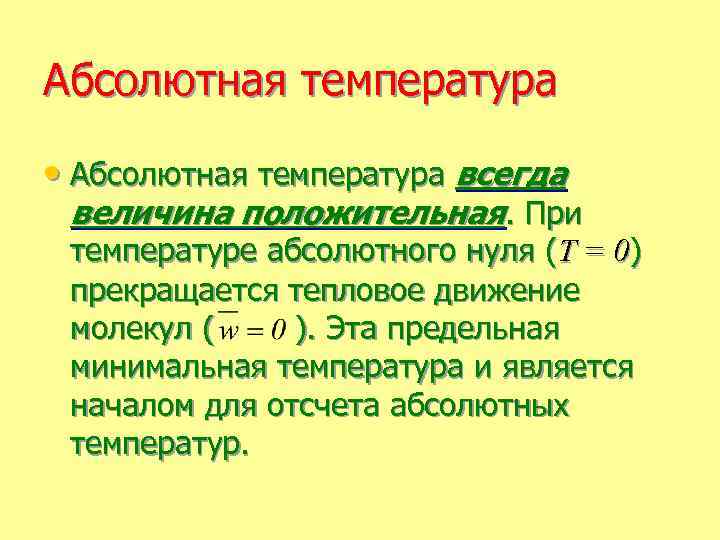 Абсолютная температура

• Абсолютная температура всегда величина положительная. При температуре абсолютного нуля ($T = 0$) прекращается тепловое движение молекул ($\overline{w} = 0$). Эта предельная минимальная температура и является началом для отсчета абсолютных температур.